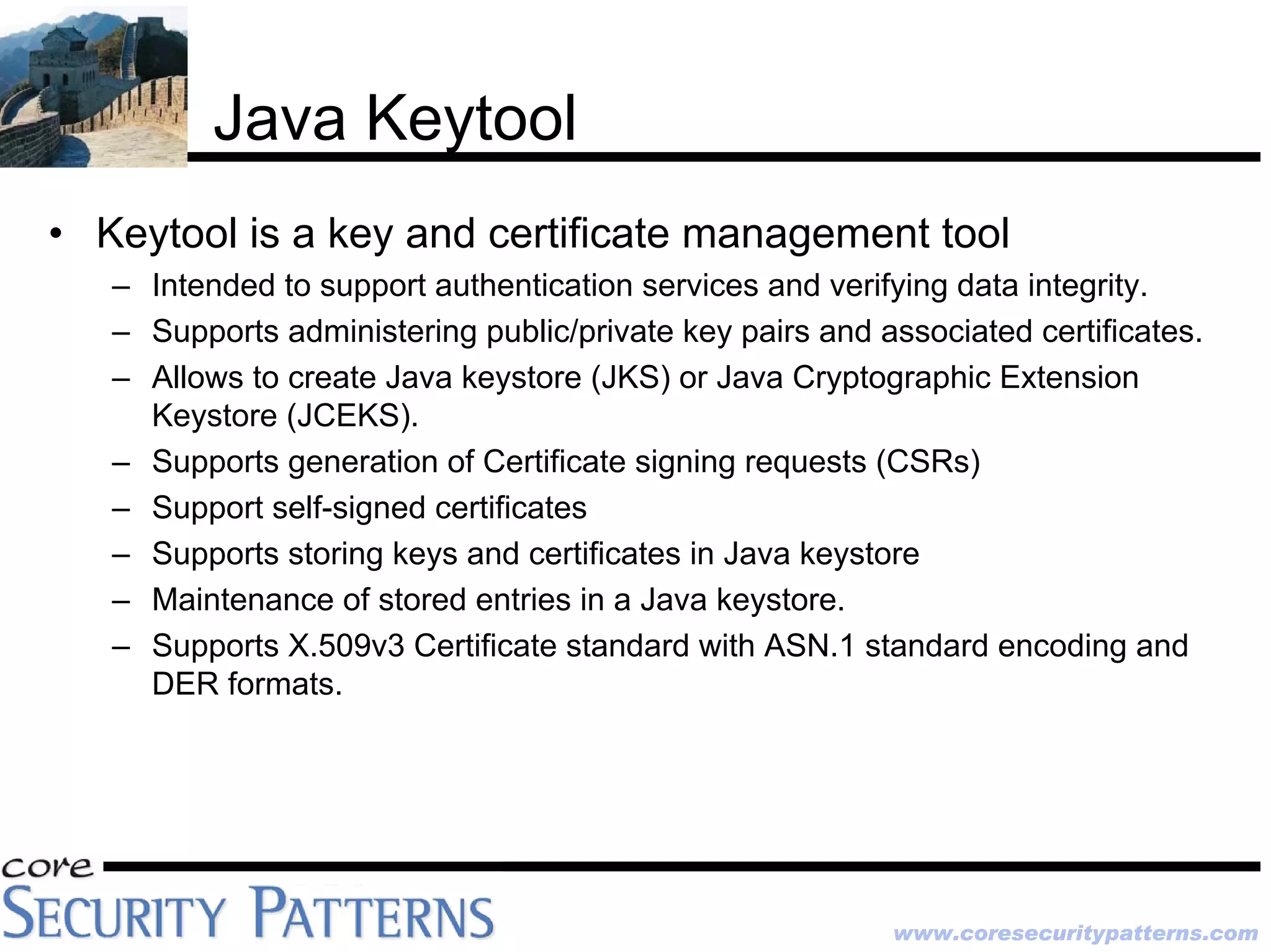 Java Keytool

• Keytool is a key and certificate management tool
– Intended to support authentication services and verifying data integrity.
– Supports administering public/private key pairs and associated certificates.
– Allows to create Java keystore (JKS) or Java Cryptographic Extension Keystore (JCEKS).
– Supports generation of Certificate signing requests (CSRs)
– Support self-signed certificates
– Supports storing keys and certificates in Java keystore
– Maintenance of stored entries in a Java keystore.
– Supports X.509v3 Certificate standard with ASN.1 standard encoding and DER formats.

core
SECURITY PATTERNS
www.coresecuritypatterns.com